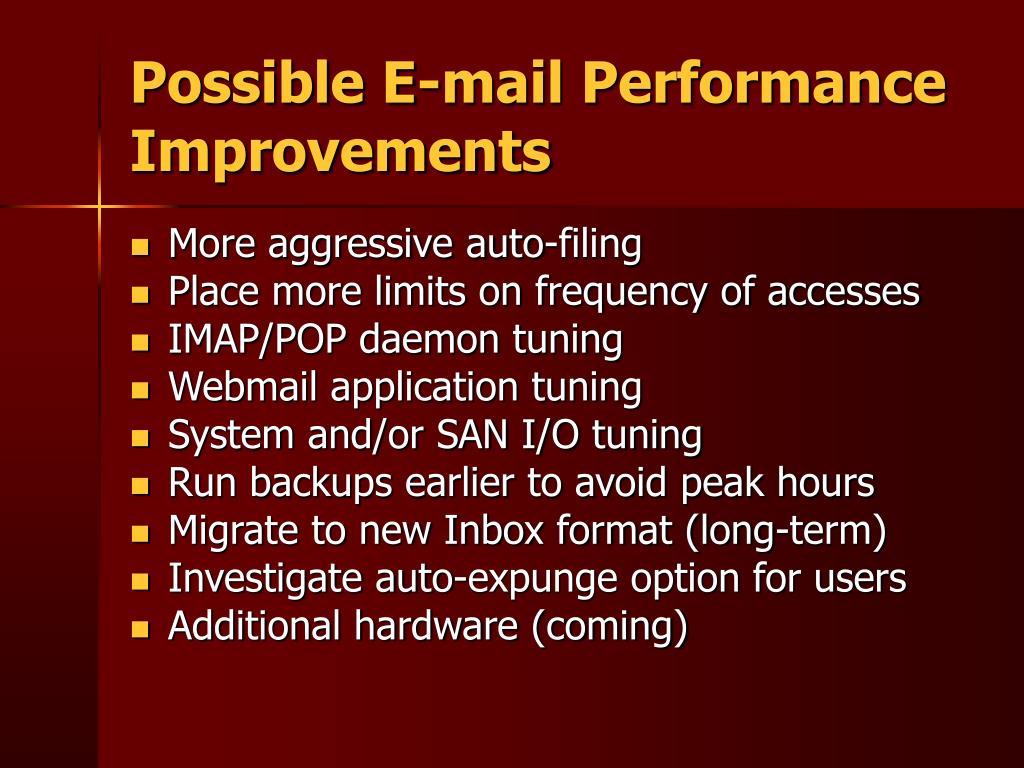 Possible E-mail Performance Improvements

- More aggressive auto-filing
- Place more limits on frequency of accesses
- IMAP/POP daemon tuning
- Webmail application tuning
- System and/or SAN I/O tuning
- Run backups earlier to avoid peak hours
- Migrate to new Inbox format (long-term)
- Investigate auto-expunge option for users
- Additional hardware (coming)